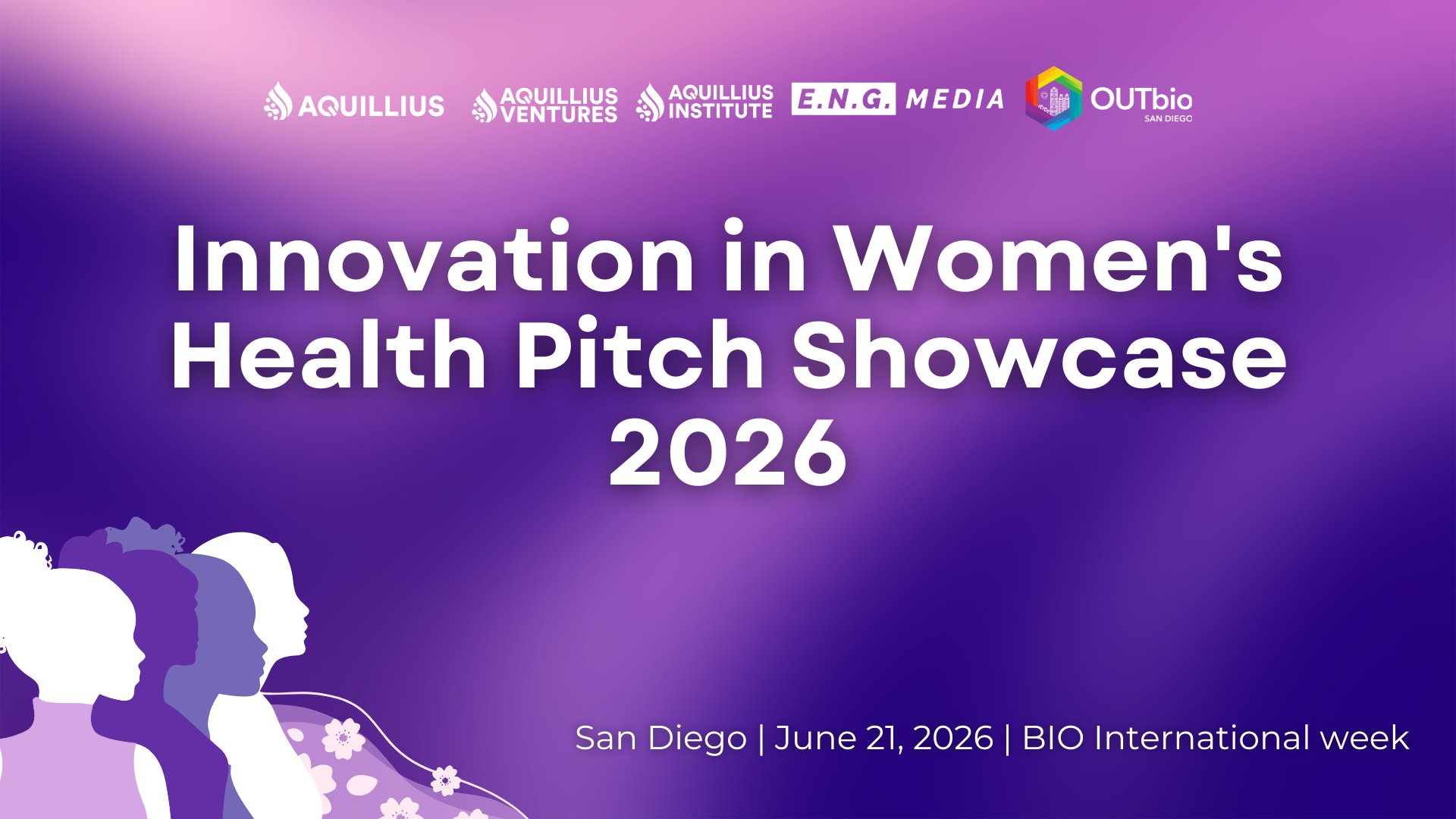 AQUILLIUS AQUILLIUS VENTURES AQUILLIUS INSTITUTE E.N.G. MEDIA OUTbio SAN DIEGO

Innovation in Women's Health Pitch Showcase 2026

San Diego | June 21, 2026 | BIO International week